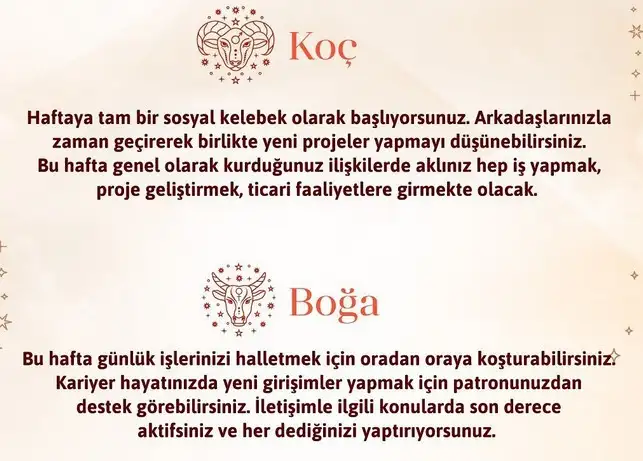 Koç

Haftaya tam bir sosyal kelebek olarak başlıyorsunuz. Arkadaşlarınızla zaman geçirerek birlikte yeni projeler yapmayı düşünebilirsiniz. Bu hafta genel olarak kurduğunuz ilişkilerde aklınız hep iş yapmak, proje geliştirmek, ticari faaliyetlere girmekte olacak.

Boğa

Bu hafta günlük işlerinizi halletmek için oradan oraya koşturabilirsiniz. Kariyer hayatınızda yeni girişimler yapmak için patronunuzdan destek görebilirsiniz. İletişimle ilgili konularda son derece aktifsiniz ve her dediğinizi yaptırıyorsunuz.